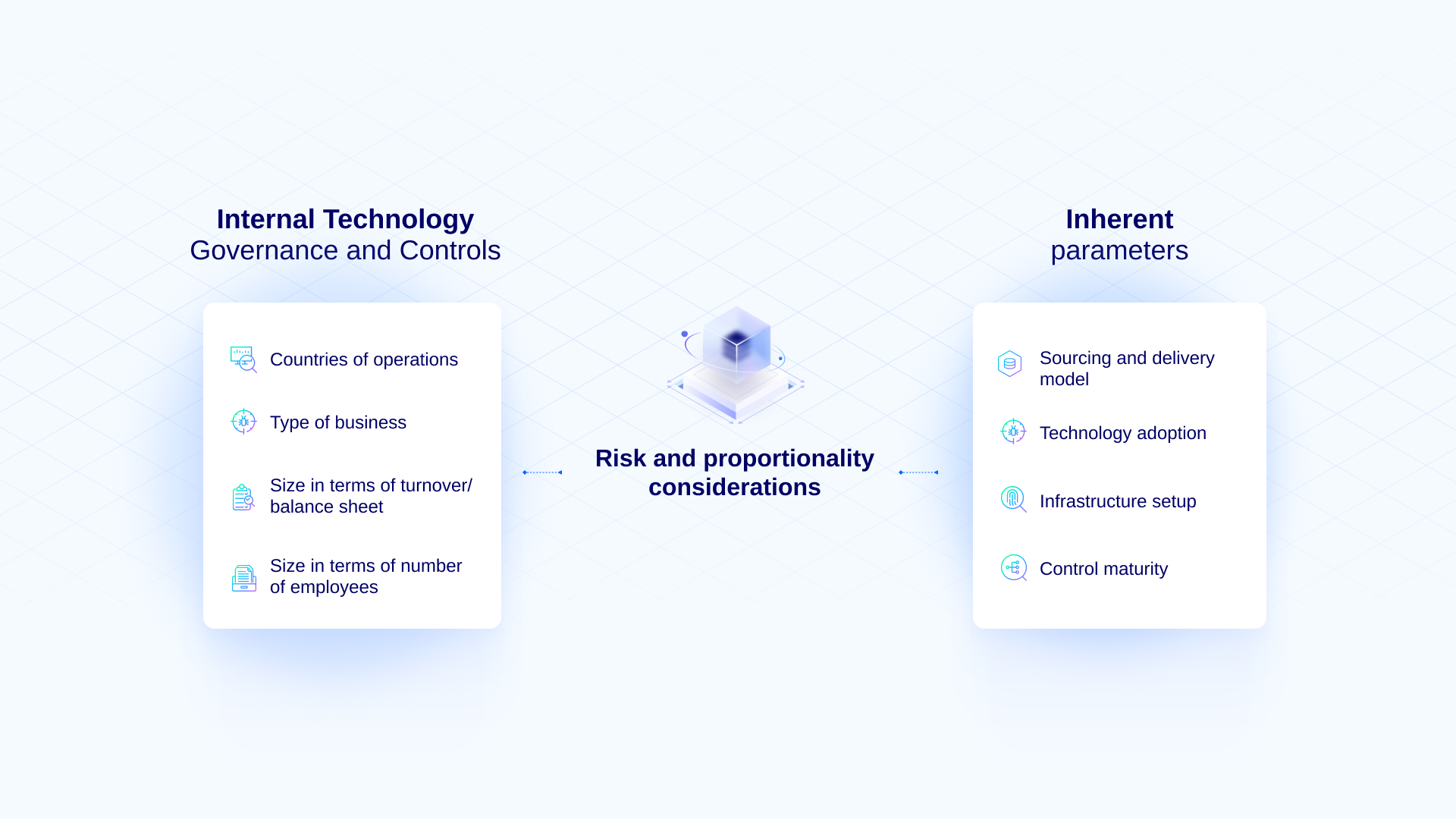 Internal Technology
Governance and Controls

Countries of operations

Type of business

Size in terms of turnover/ balance sheet

Size in terms of number of employees

Risk and proportionality considerations

Inherent
parameters

Sourcing and delivery model

Technology adoption

Infrastructure setup

Control maturity